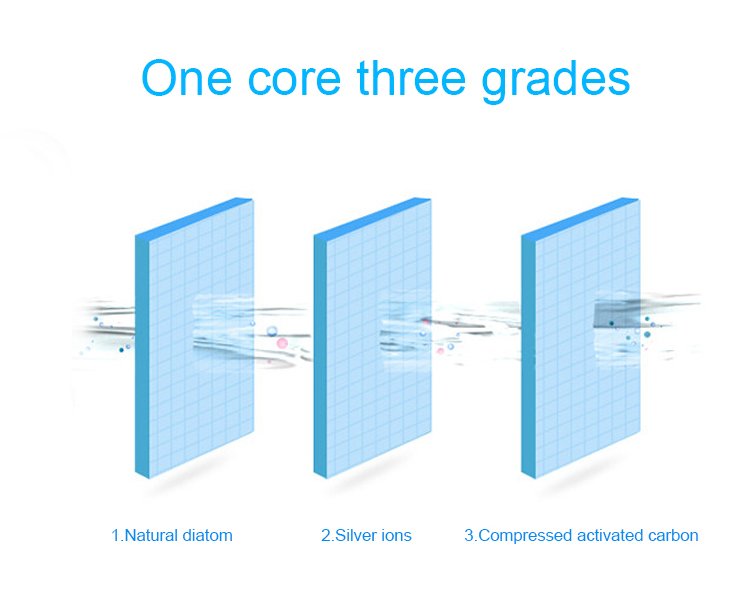 One core three grades

1.Natural diatom

2.Silver ions

3.Compressed activated carbon